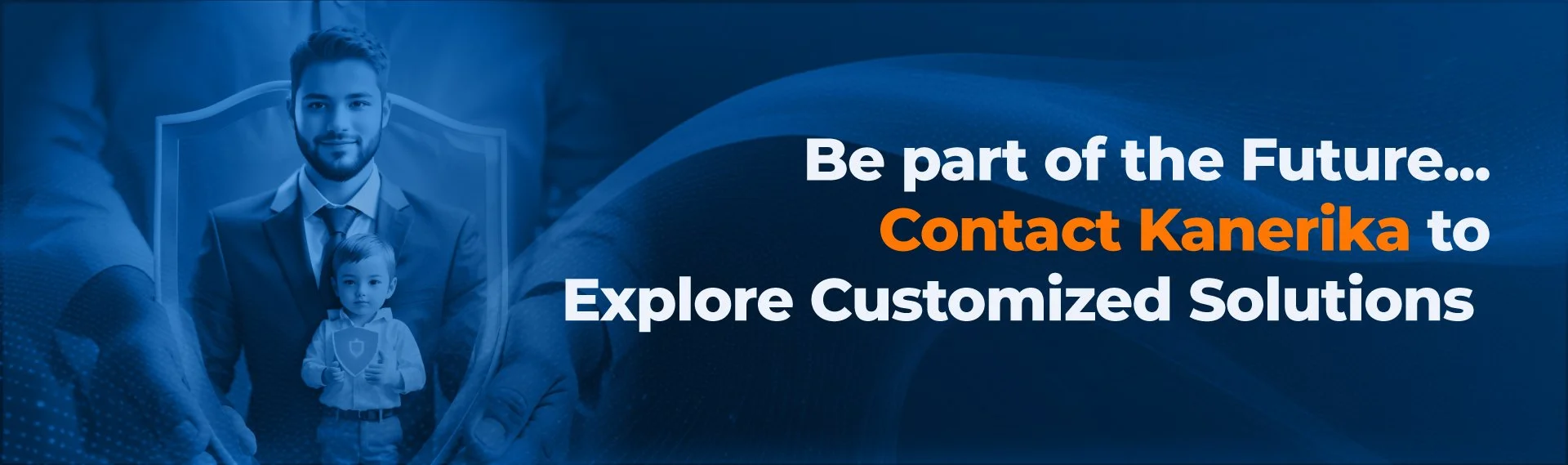 Be part of the Future...
Contact Kanerika to
Explore Customized Solutions